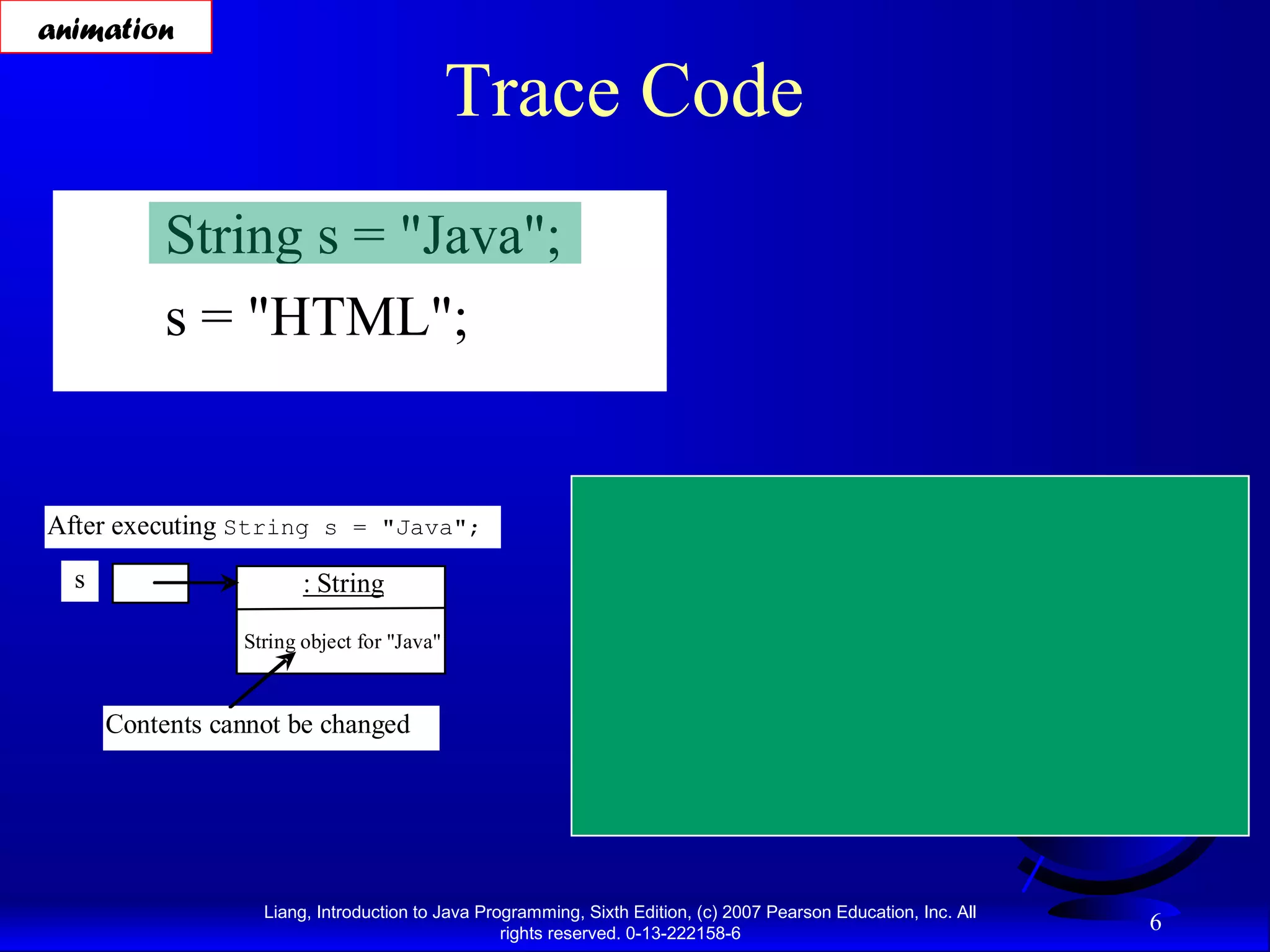 animation

Trace Code

String s = "Java";
s = "HTML";

After executing String s = "Java";

s

: String

String object for "Java"

Contents cannot be changed

Liang, Introduction to Java Programming, Sixth Edition, (c) 2007 Pearson Education, Inc. All rights reserved. 0-13-222158-6

6